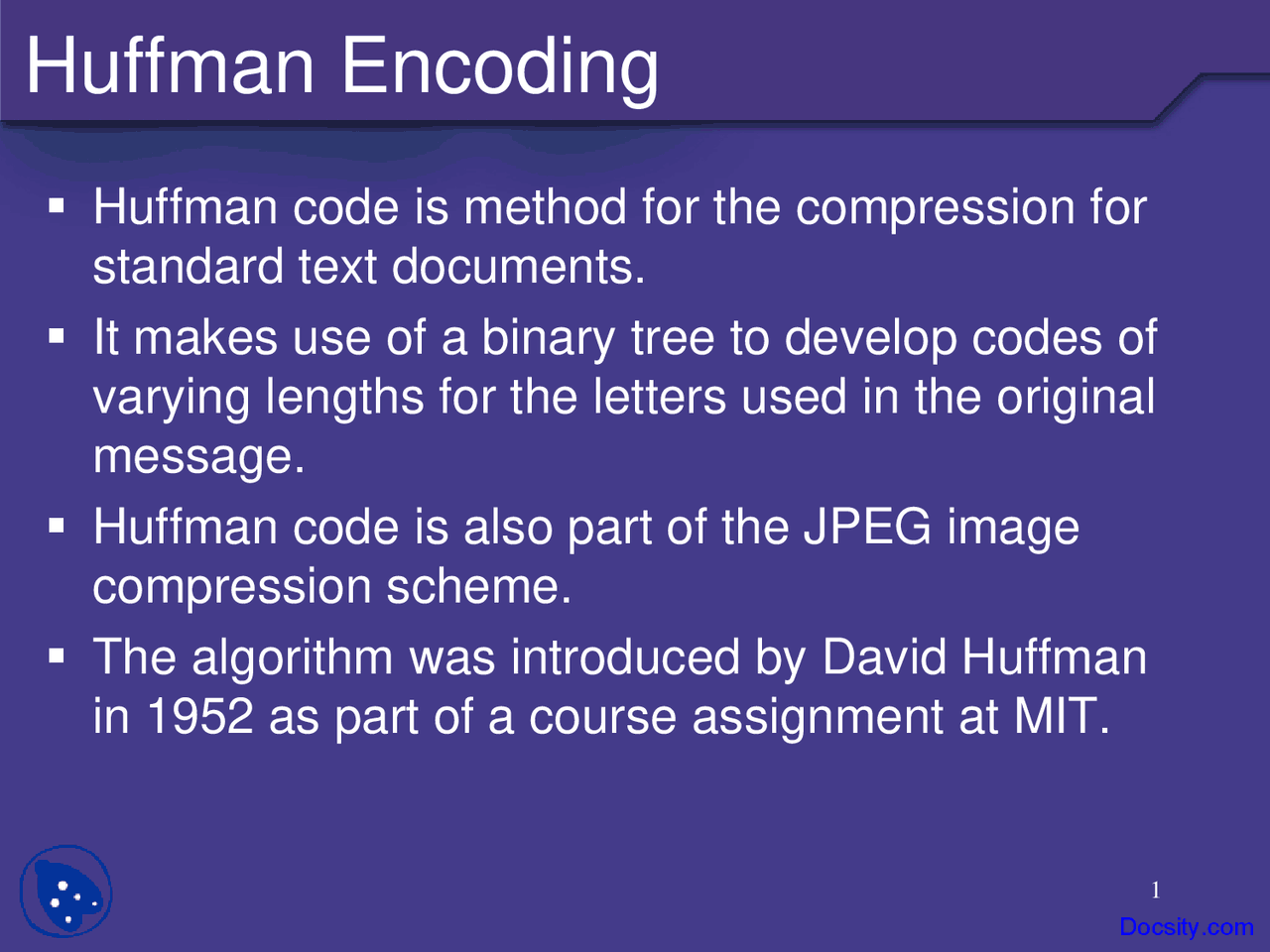 Huffman Encoding

▪ Huffman code is method for the compression for standard text documents.

▪ It makes use of a binary tree to develop codes of varying lengths for the letters used in the original message.

▪ Huffman code is also part of the JPEG image compression scheme.

▪ The algorithm was introduced by David Huffman in 1952 as part of a course assignment at MIT.

1

Docsity.com